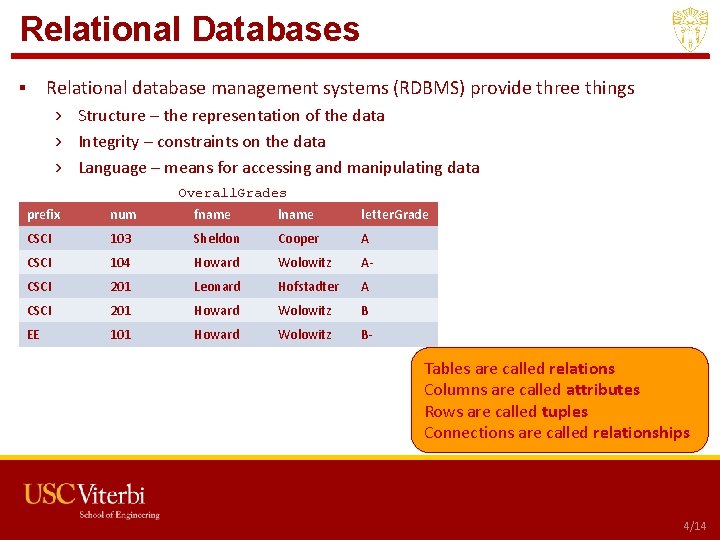 Relational Databases

▪ Relational database management systems (RDBMS) provide three things

› Structure – the representation of the data

› Integrity – constraints on the data

› Language – means for accessing and manipulating data

OverallGrades

| prefix | num | fname | lname | letterGrade |
|---|---|---|---|---|
| CSCI | 103 | Sheldon | Cooper | A |
| CSCI | 104 | Howard | Wolowitz | A- |
| CSCI | 201 | Leonard | Hofstadter | A |
| CSCI | 201 | Howard | Wolowitz | B |
| EE | 101 | Howard | Wolowitz | B- |

Tables are called relations
Columns are called attributes
Rows are called tuples
Connections are called relationships

USC Viterbi
School of Engineering

4/14